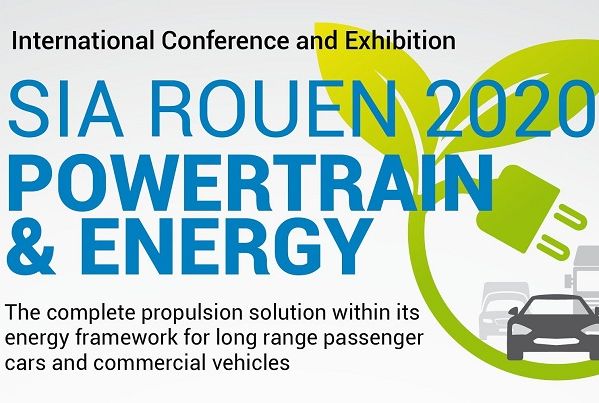 International Conference and Exhibition

SIA ROUEN 2020
POWERTRAIN
& ENERGY

The complete propulsion solution within its energy framework for long range passenger cars and commercial vehicles